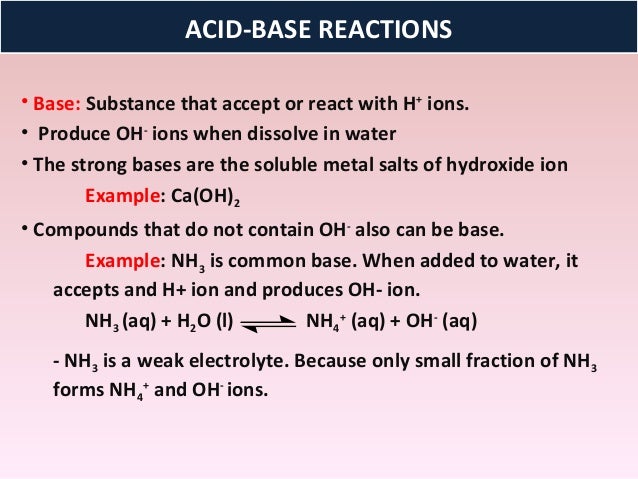 ACID-BASE REACTIONS

• Base: Substance that accept or react with $H^+$ ions.

• Produce $OH^-$ ions when dissolve in water

• The strong bases are the soluble metal salts of hydroxide ion

Example: $Ca(OH)_2$

• Compounds that do not contain $OH^-$ also can be base.

Example: $NH_3$ is common base. When added to water, it accepts and H+ ion and produces OH- ion.

$NH_3 (aq) + H_2O (l) \rightleftharpoons NH_4^+ (aq) + OH^- (aq)$

- $NH_3$ is a weak electrolyte. Because only small fraction of $NH_3$ forms $NH_4^+$ and $OH^-$ ions.